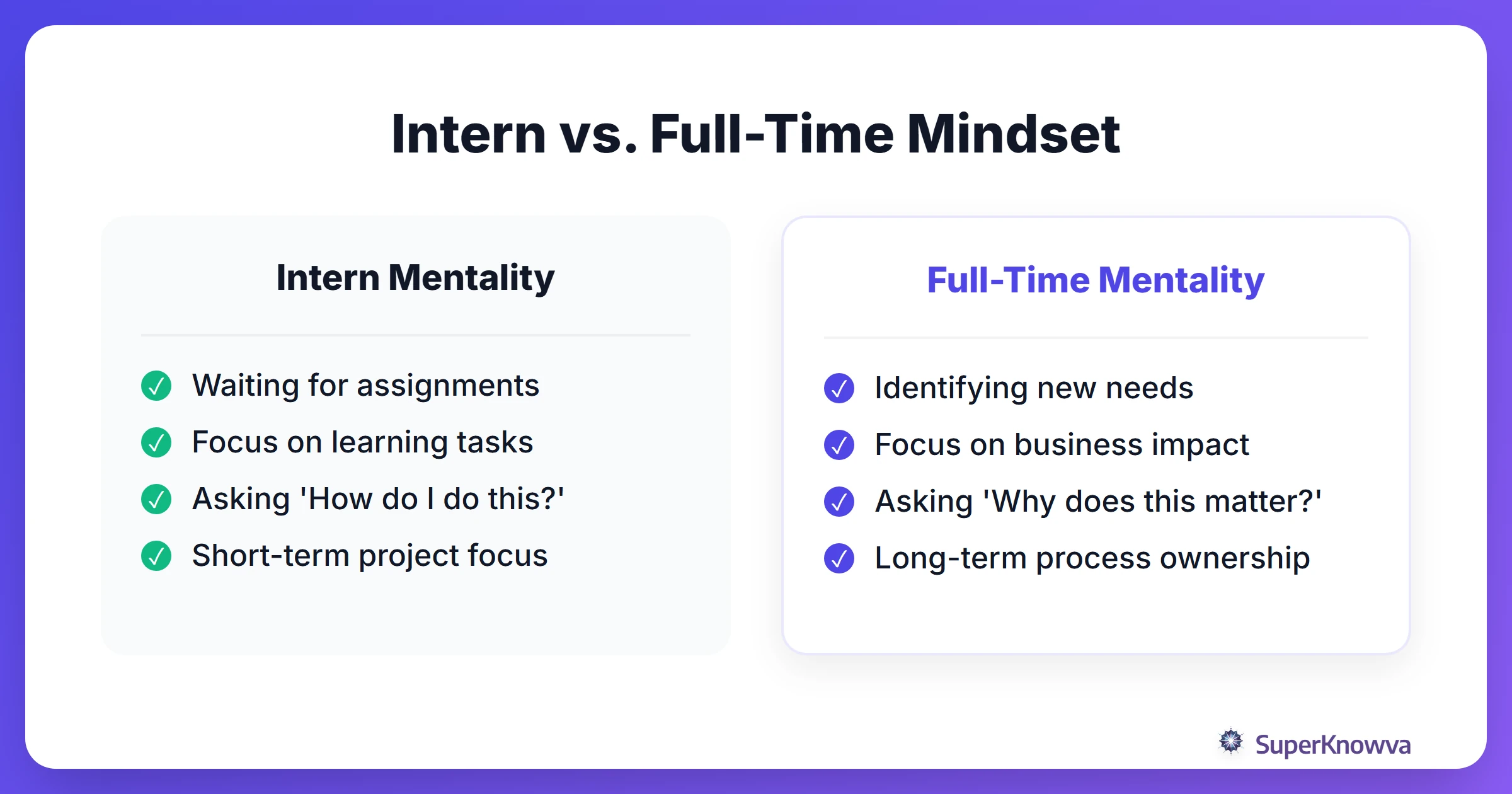 Intern vs. Full-Time Mindset

Intern Mentality

✓ Waiting for assignments
✓ Focus on learning tasks
✓ Asking 'How do I do this?'
✓ Short-term project focus

Full-Time Mentality

✓ Identifying new needs
✓ Focus on business impact
✓ Asking 'Why does this matter?'
✓ Long-term process ownership

SuperKnowva